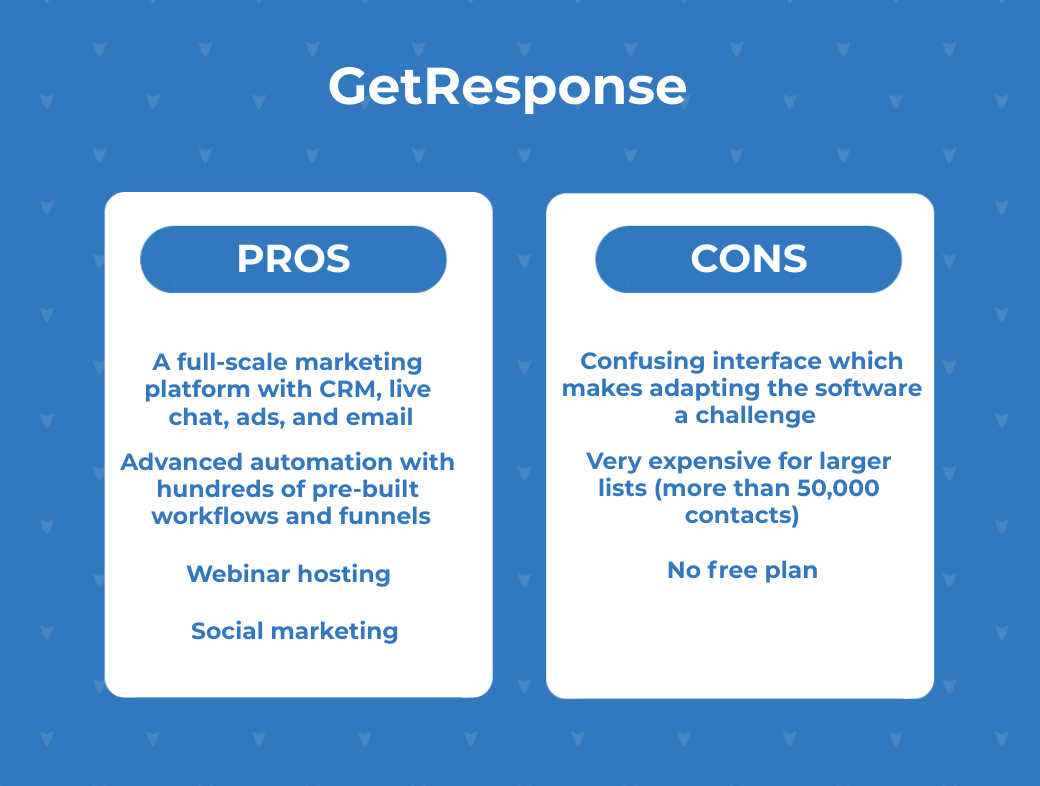 GetResponse

PROS

A full-scale marketing platform with CRM, live chat, ads, and email

Advanced automation with hundreds of pre-built workflows and funnels

Webinar hosting

Social marketing

CONS

Confusing interface which makes adapting the software a challenge

Very expensive for larger lists (more than 50,000 contacts)

No free plan